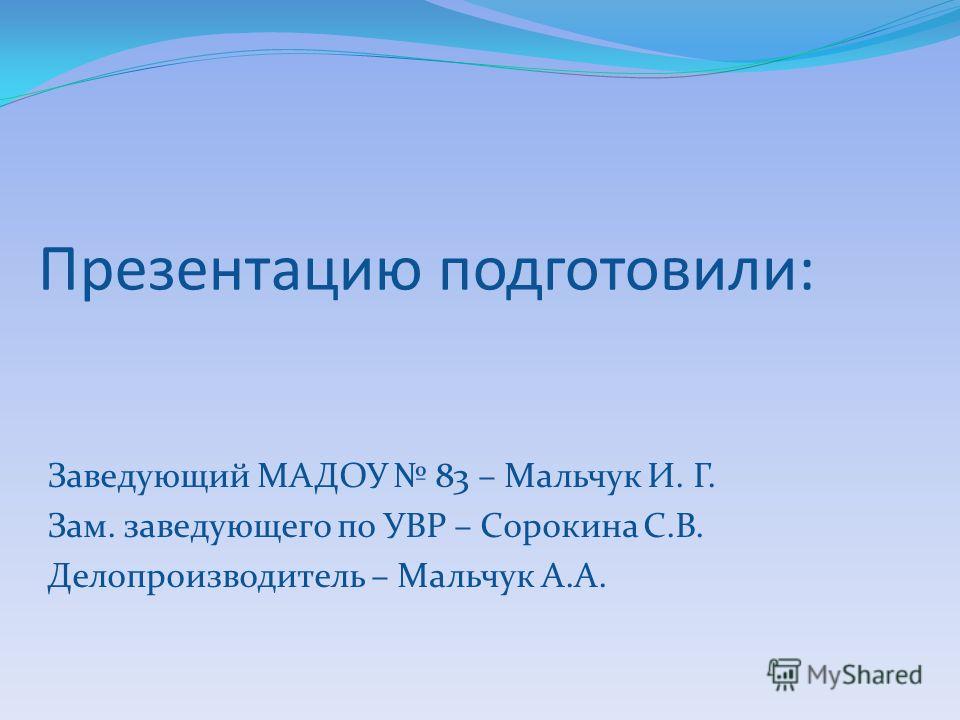 Презентацию подготовили:

Заведующий МАДОУ № 83 – Мальчук И. Г.
Зам. заведующего по УВР – Сорокина С.В.
Делопроизводитель – Мальчук А.А.

MyShared